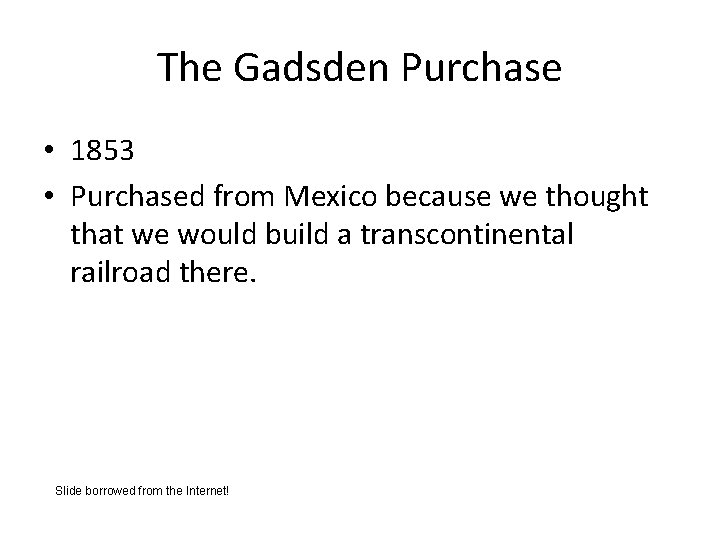 The Gadsden Purchase

• 1853
• Purchased from Mexico because we thought that we would build a transcontinental railroad there.

Slide borrowed from the Internet!